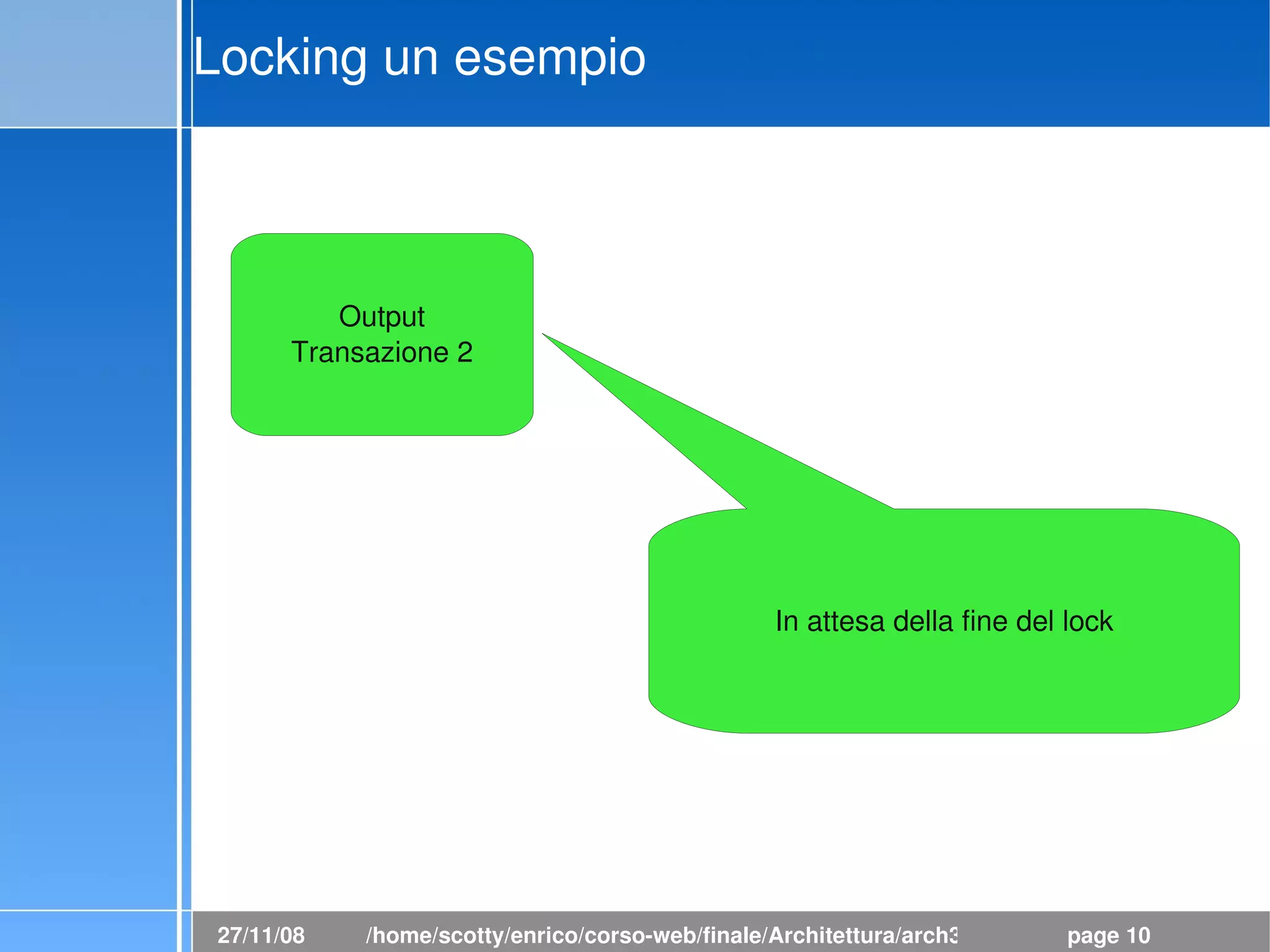 Locking un esempio

Output
Transazione 2

In attesa della fine del lock

27/11/08 /home/scotty/enrico/corso-web/finale/Architettura/arch3 page 10